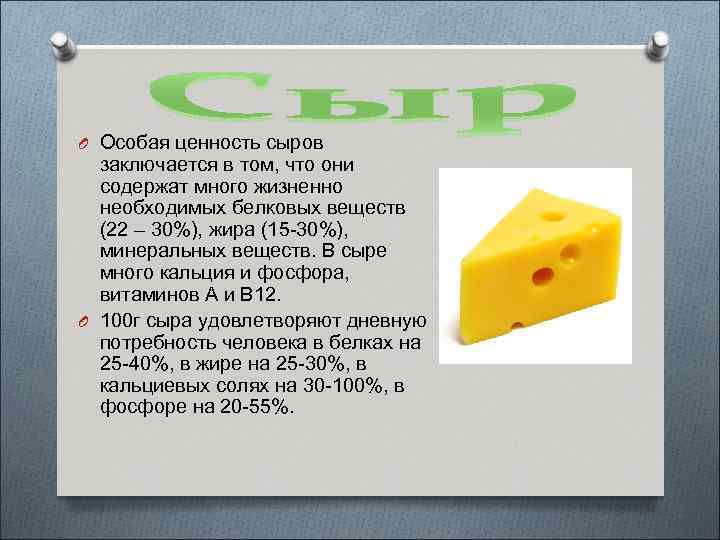 Сыр

Особая ценность сыров заключается в том, что они содержат много жизненно необходимых белковых веществ (22 – 30%), жира (15-30%), минеральных веществ. В сыре много кальция и фосфора, витаминов А и В12.

100г сыра удовлетворяют дневную потребность человека в белках на 25-40%, в жире на 25-30%, в кальциевых солях на 30-100%, в фосфоре на 20-55%.